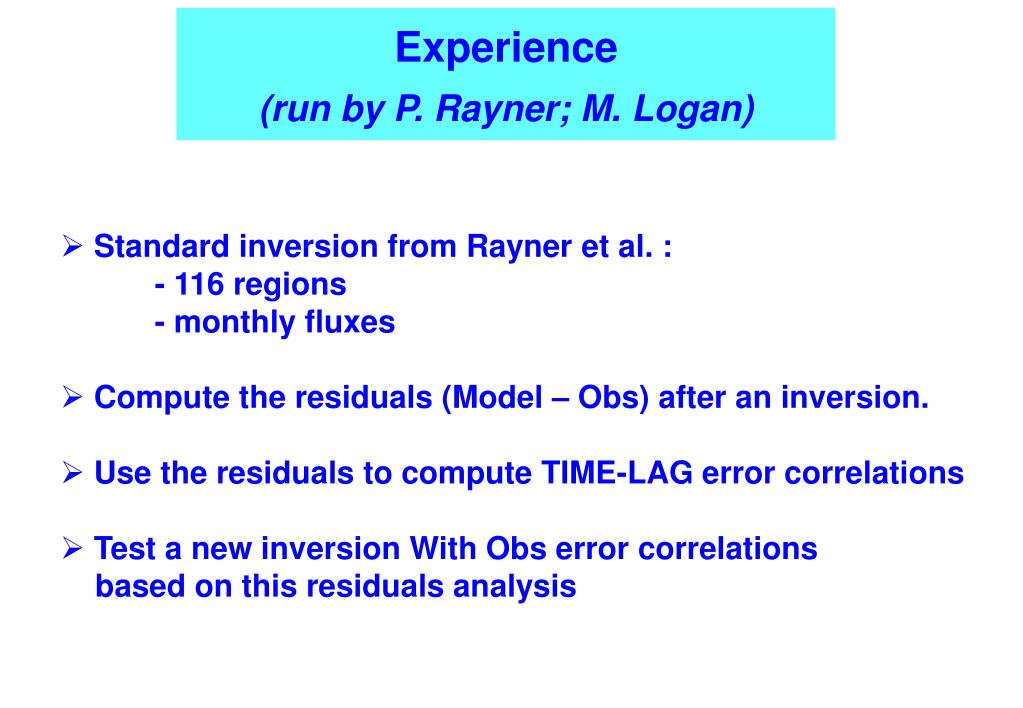 Experience
(run by P. Rayner; M. Logan)

➢ Standard inversion from Rayner et al. :
- 116 regions
- monthly fluxes

➢ Compute the residuals (Model – Obs) after an inversion.

➢ Use the residuals to compute TIME-LAG error correlations

➢ Test a new inversion With Obs error correlations based on this residuals analysis